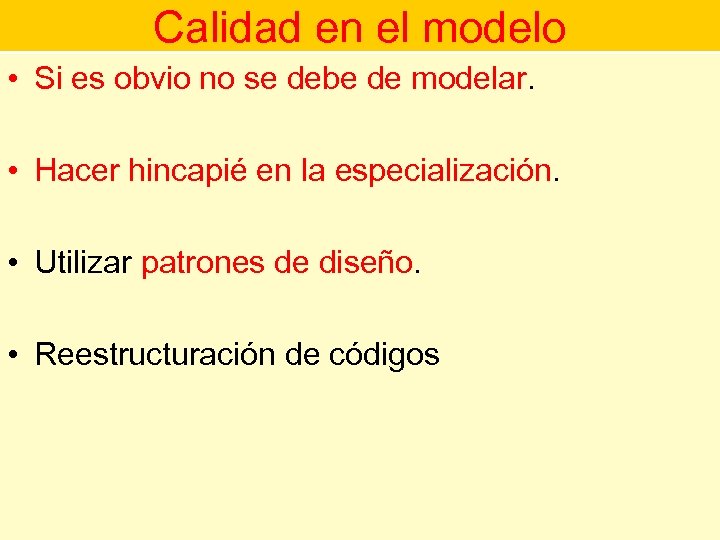 Calidad en el modelo

• Si es obvio no se debe de modelar.

• Hacer hincapié en la especialización.

• Utilizar patrones de diseño.

• Reestructuración de códigos